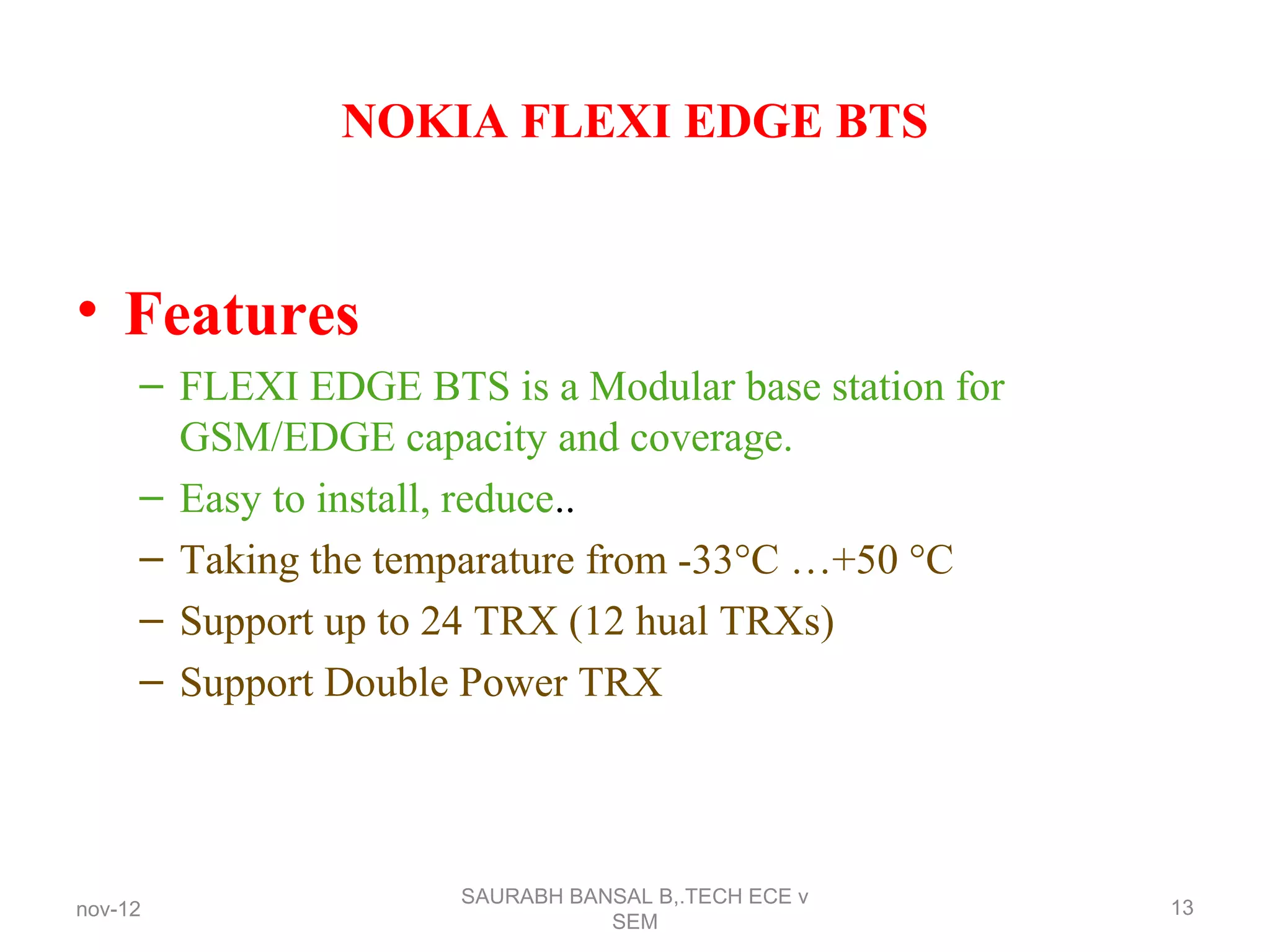 NOKIA FLEXI EDGE BTS

• Features

– FLEXI EDGE BTS is a Modular base station for GSM/EDGE capacity and coverage.

– Easy to install, reduce..

– Taking the temparature from -33°C …+50 °C

– Support up to 24 TRX (12 hual TRXs)

– Support Double Power TRX

nov-12

SAURABH BANSAL B,.TECH ECE v SEM

13